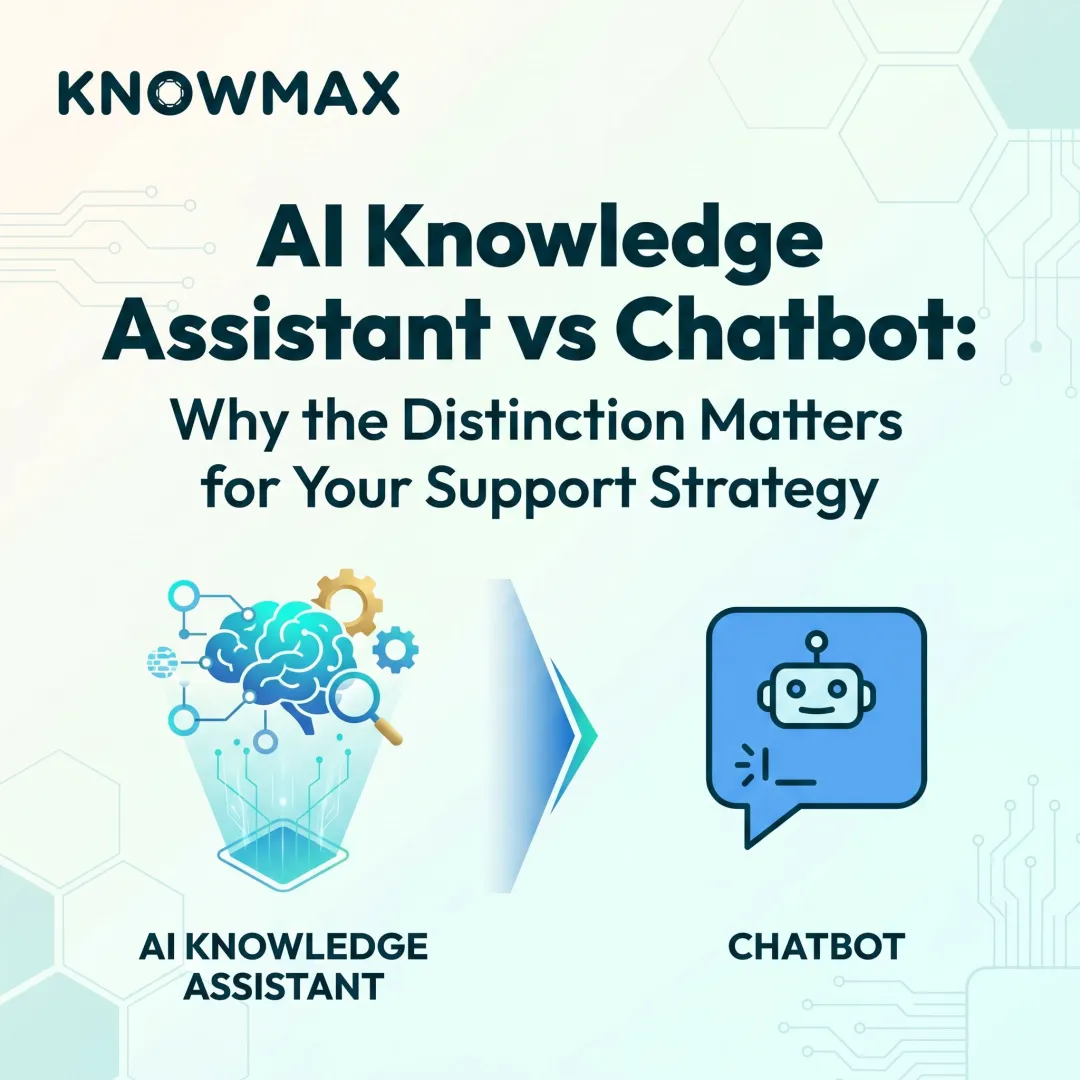 KNOWMAX

AI Knowledge Assistant vs Chatbot:
Why the Distinction Matters for Your Support Strategy

AI KNOWLEDGE ASSISTANT

CHATBOT